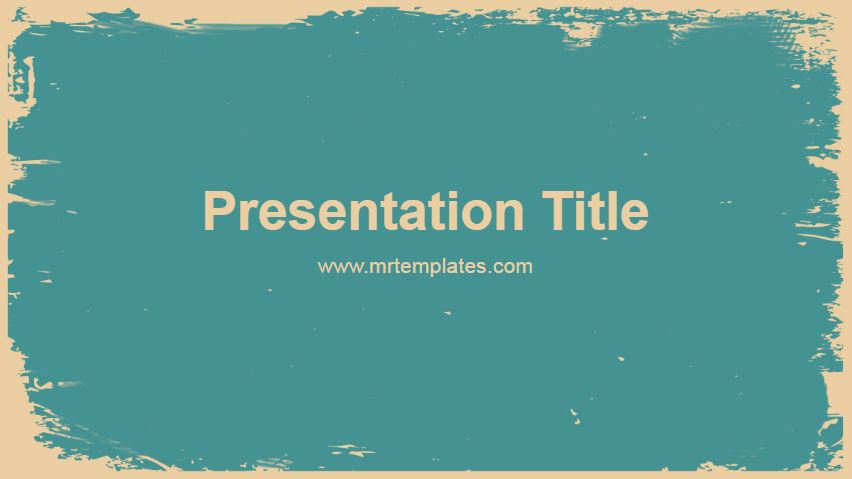 Presentation Title

www.mrtemplates.com